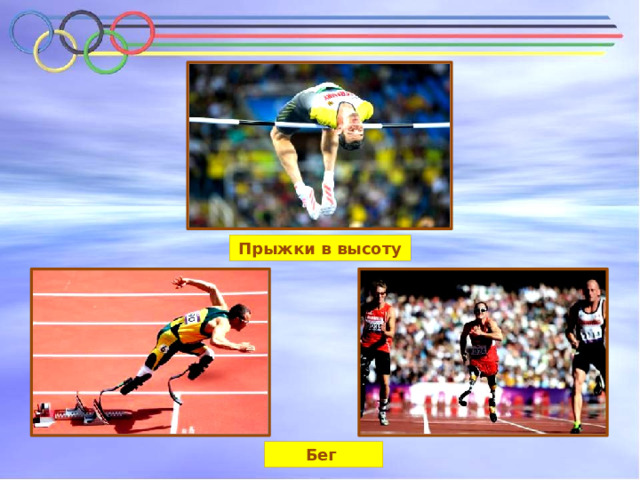 Прыжки в высоту

Бег